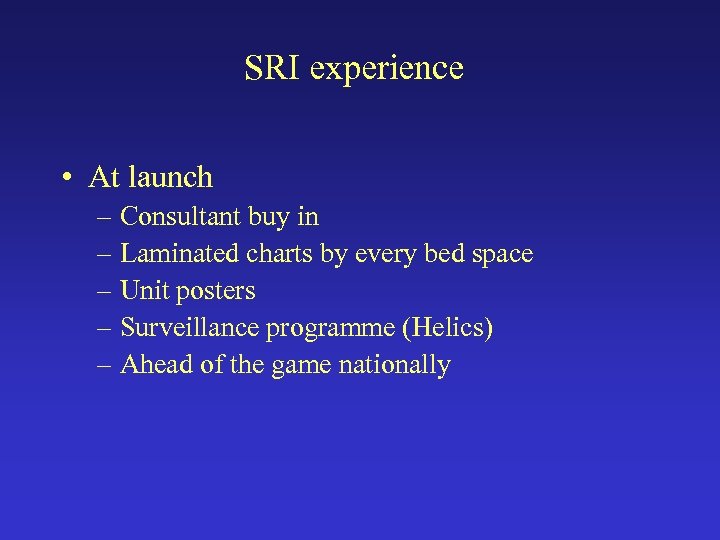 SRI experience

• At launch
– Consultant buy in
– Laminated charts by every bed space
– Unit posters
– Surveillance programme (Helics)
– Ahead of the game nationally